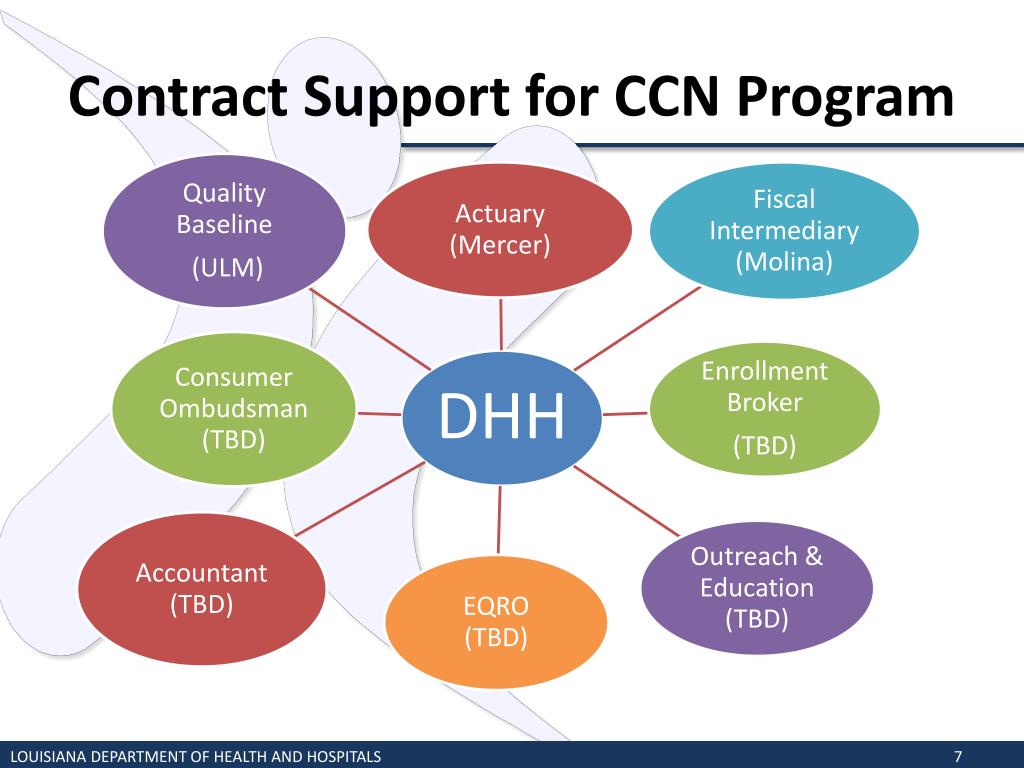 Contract Support for CCN Program

Quality Baseline
(ULM)

Actuary
(Mercer)

Fiscal Intermediary
(Molina)

Consumer Ombudsman
(TBD)

DHH

Enrollment Broker
(TBD)

Accountant
(TBD)

EQRO
(TBD)

Outreach & Education
(TBD)

LOUISIANA DEPARTMENT OF HEALTH AND HOSPITALS

7